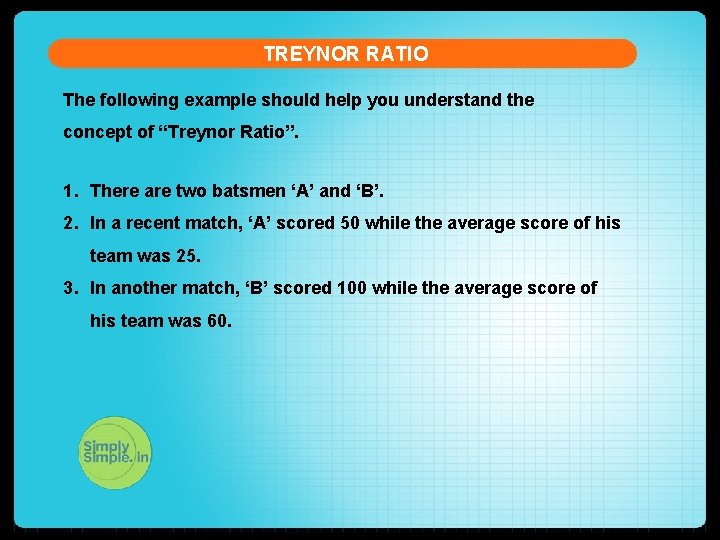 TREYNOR RATIO

The following example should help you understand the concept of “Treynor Ratio”.

1. There are two batsmen ‘A’ and ‘B’.
2. In a recent match, ‘A’ scored 50 while the average score of his team was 25.
3. In another match, ‘B’ scored 100 while the average score of his team was 60.

Simply Simple.in